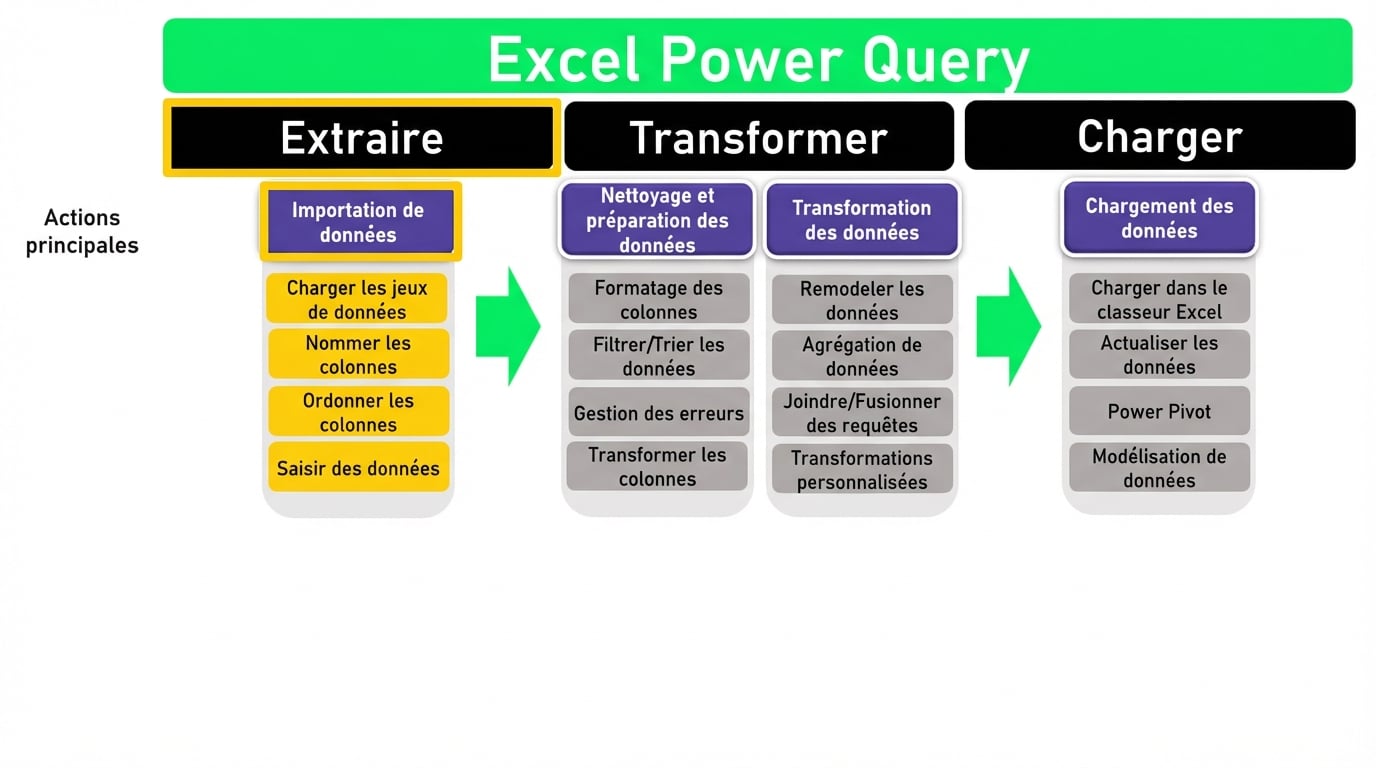 Excel Power Query

Extraire

Transformer

Charger

Actions principales

Importation de données

Charger les jeux de données

Nommer les colonnes

Ordonner les colonnes

Saisir des données

Nettoyage et préparation des données

Formatage des colonnes

Filtrer/Trier les données

Gestion des erreurs

Transformer les colonnes

Transformation des données

Remodeler les données

Agrégation de données

Joindre/Fusionner des requêtes

Transformations personnalisées

Chargement des données

Charger dans le classeur Excel

Actualiser les données

Power Pivot

Modélisation de données